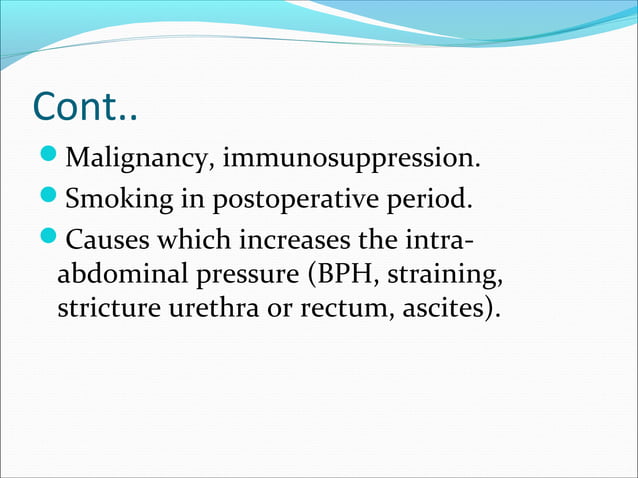 Cont..

- Malignancy, immunosuppression.
- Smoking in postoperative period.
- Causes which increases the intra-abdominal pressure (BPH, straining, stricture urethra or rectum, ascites).